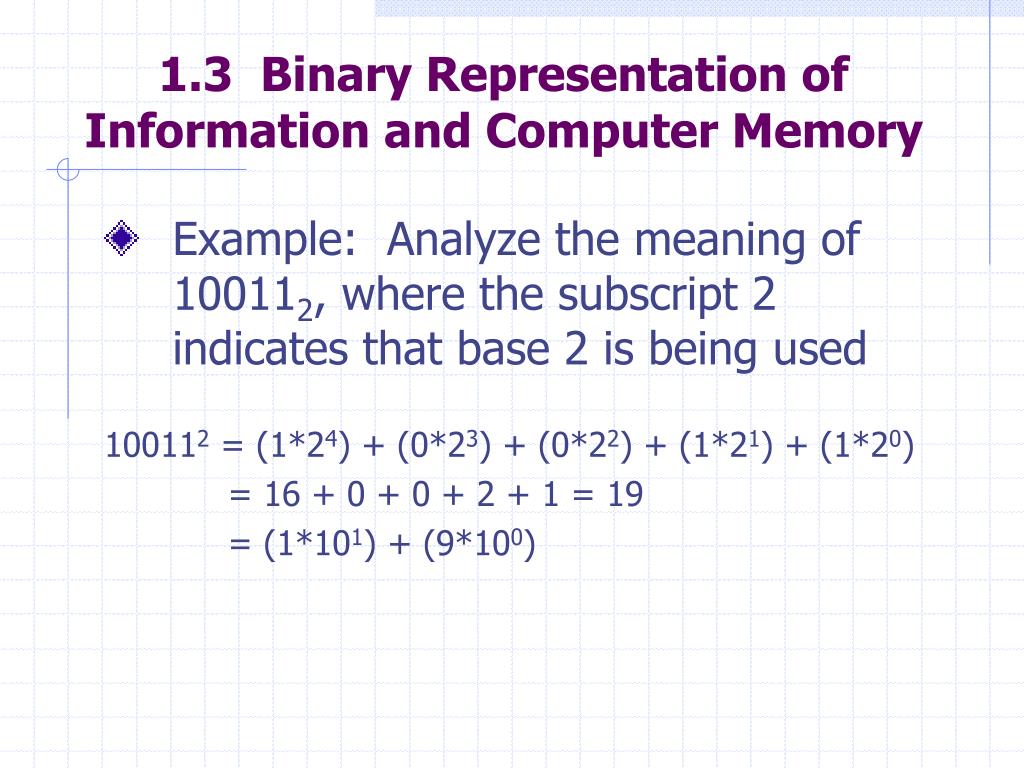 1.3 Binary Representation of Information and Computer Memory

Example: Analyze the meaning of $10011_2$, where the subscript 2 indicates that base 2 is being used

$10011^2 = (1*2^4) + (0*2^3) + (0*2^2) + (1*2^1) + (1*2^0)$
$= 16 + 0 + 0 + 2 + 1 = 19$
$= (1*10^1) + (9*10^0)$